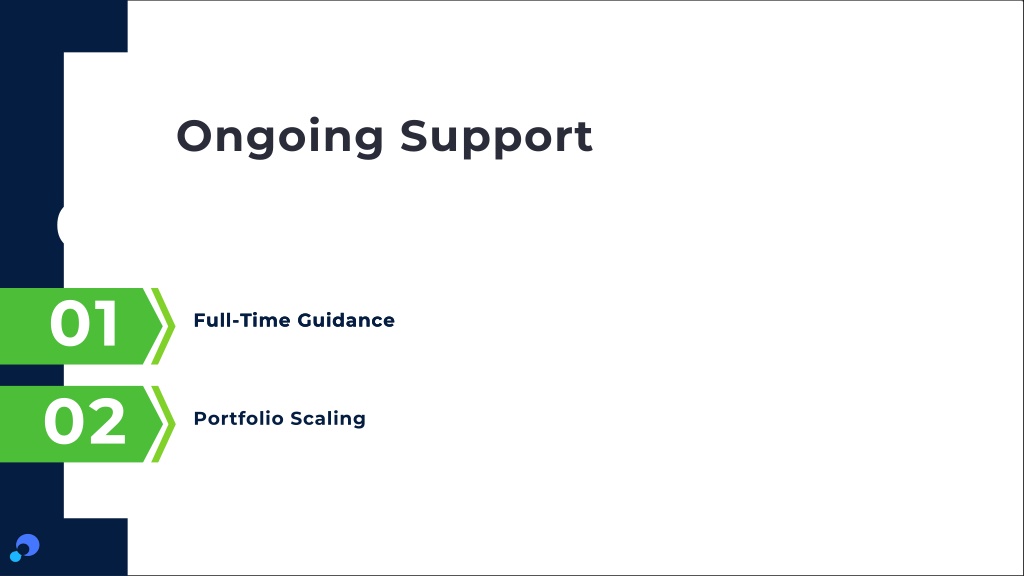 Ongoing Support

01 Full-Time Guidance

02 Portfolio Scaling